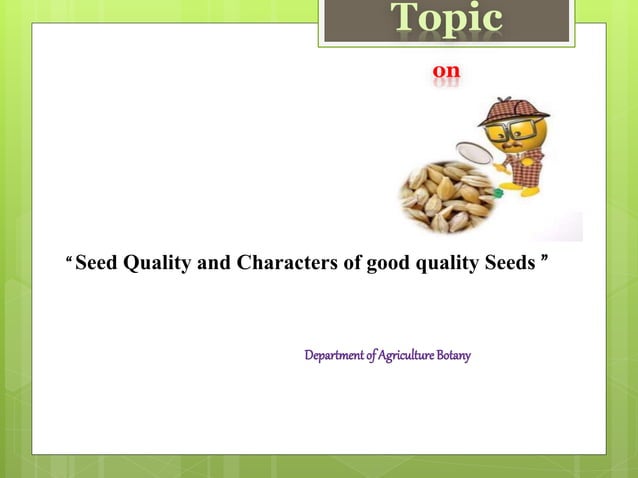 Topic

on

“Seed Quality and Characters of good quality Seeds ”

Department of Agriculture Botany